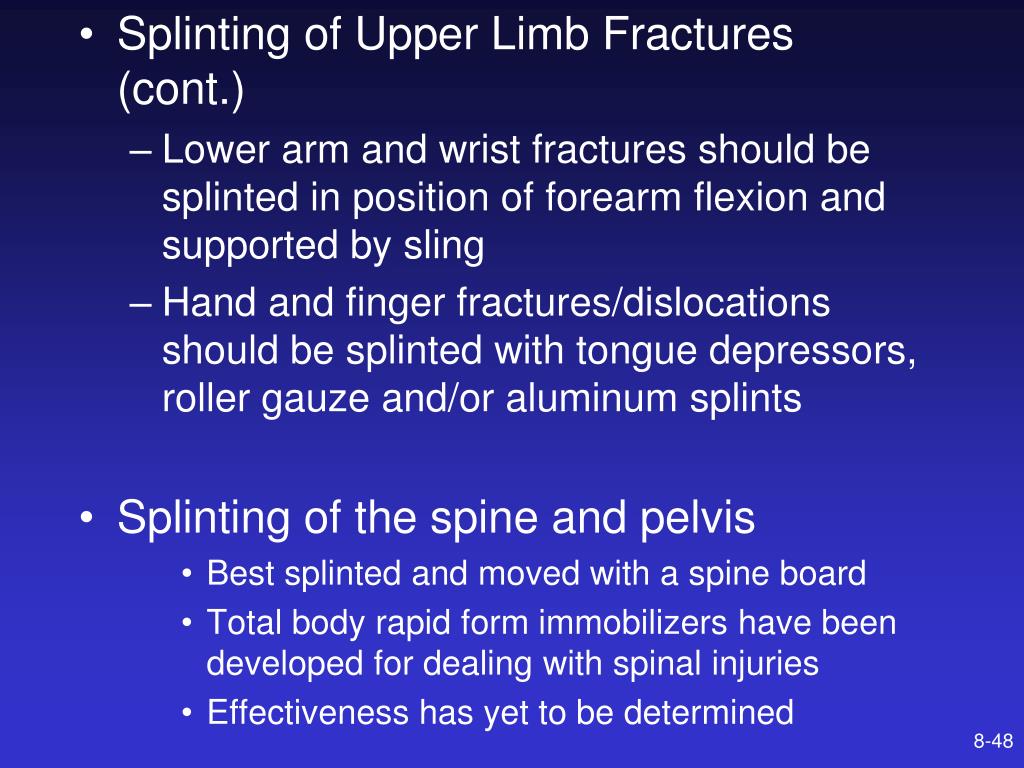 • Splinting of Upper Limb Fractures (cont.)
– Lower arm and wrist fractures should be splinted in position of forearm flexion and supported by sling
– Hand and finger fractures/dislocations should be splinted with tongue depressors, roller gauze and/or aluminum splints

• Splinting of the spine and pelvis
• Best splinted and moved with a spine board
• Total body rapid form immobilizers have been developed for dealing with spinal injuries
• Effectiveness has yet to be determined

8-48